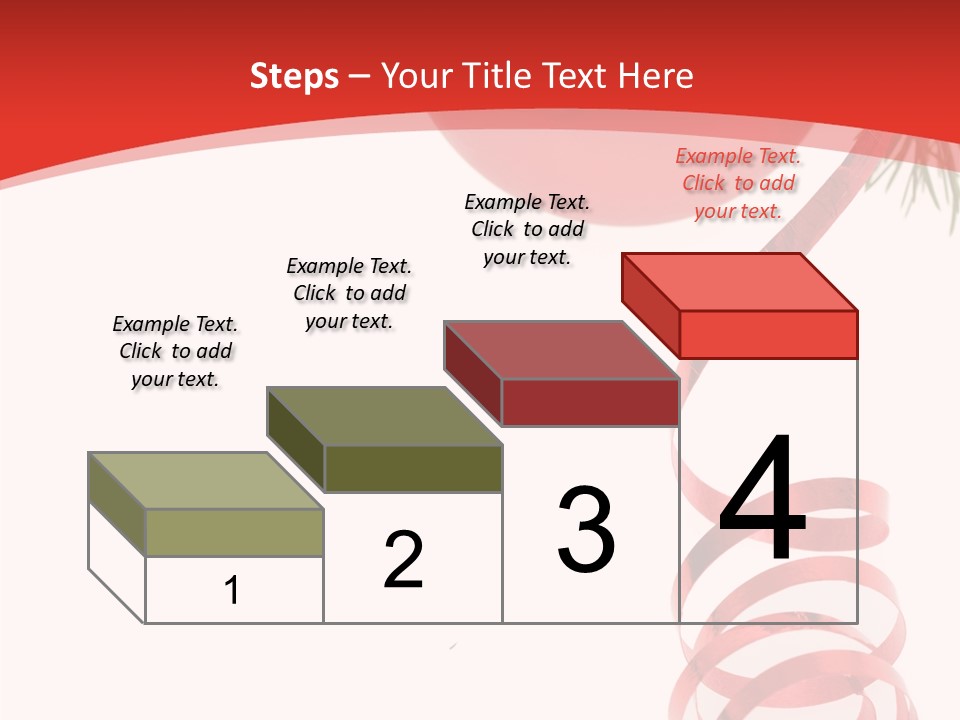 Steps – Your Title Text Here

Example Text. Click to add your text.

Example Text. Click to add your text.

Example Text. Click to add your text.

Example Text. Click to add your text.

1

2

3

4